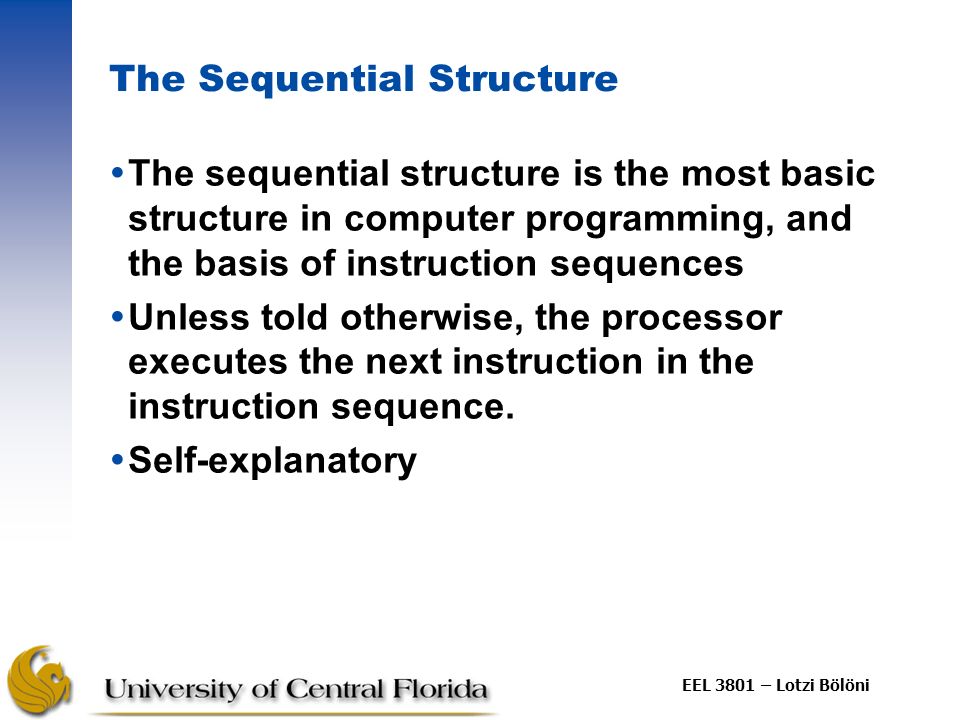 The Sequential Structure

• The sequential structure is the most basic structure in computer programming, and the basis of instruction sequences

• Unless told otherwise, the processor executes the next instruction in the instruction sequence.

• Self-explanatory

University of Central Florida

EEL 3801 – Lotzi Bölöni